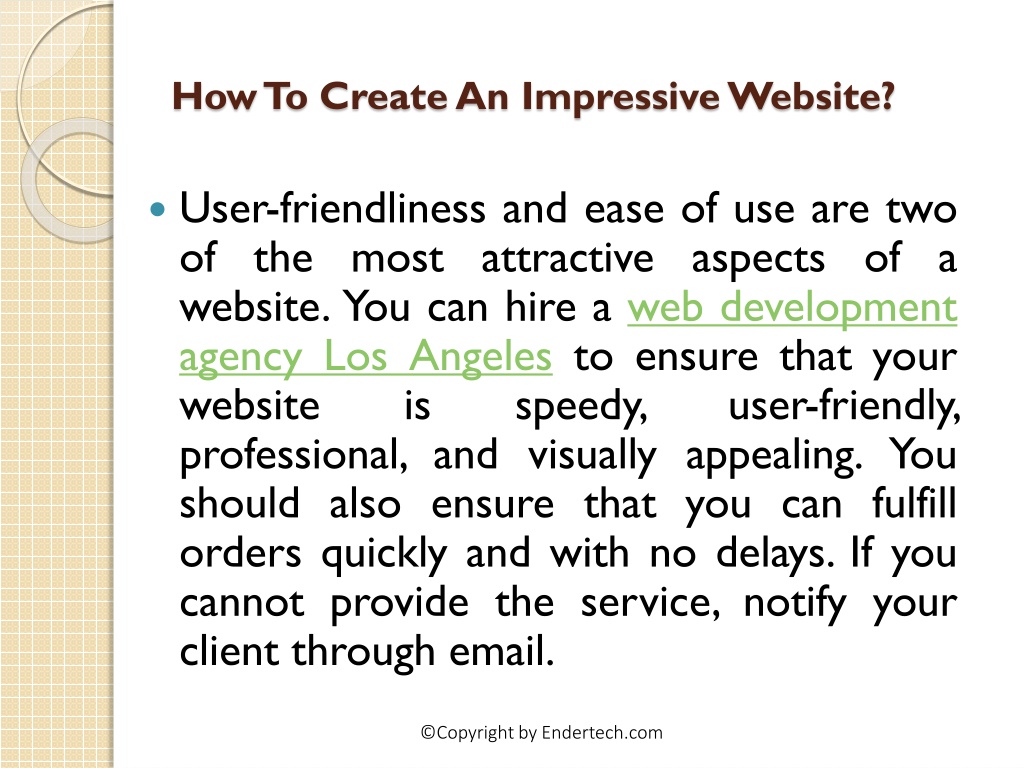 How To Create An Impressive Website?

User-friendliness and ease of use are two of the most attractive aspects of a website. You can hire a web development agency Los Angeles to ensure that your website is speedy, user-friendly, professional, and visually appealing. You should also ensure that you can fulfill orders quickly and with no delays. If you cannot provide the service, notify your client through email.

©Copyright by Endertech.com